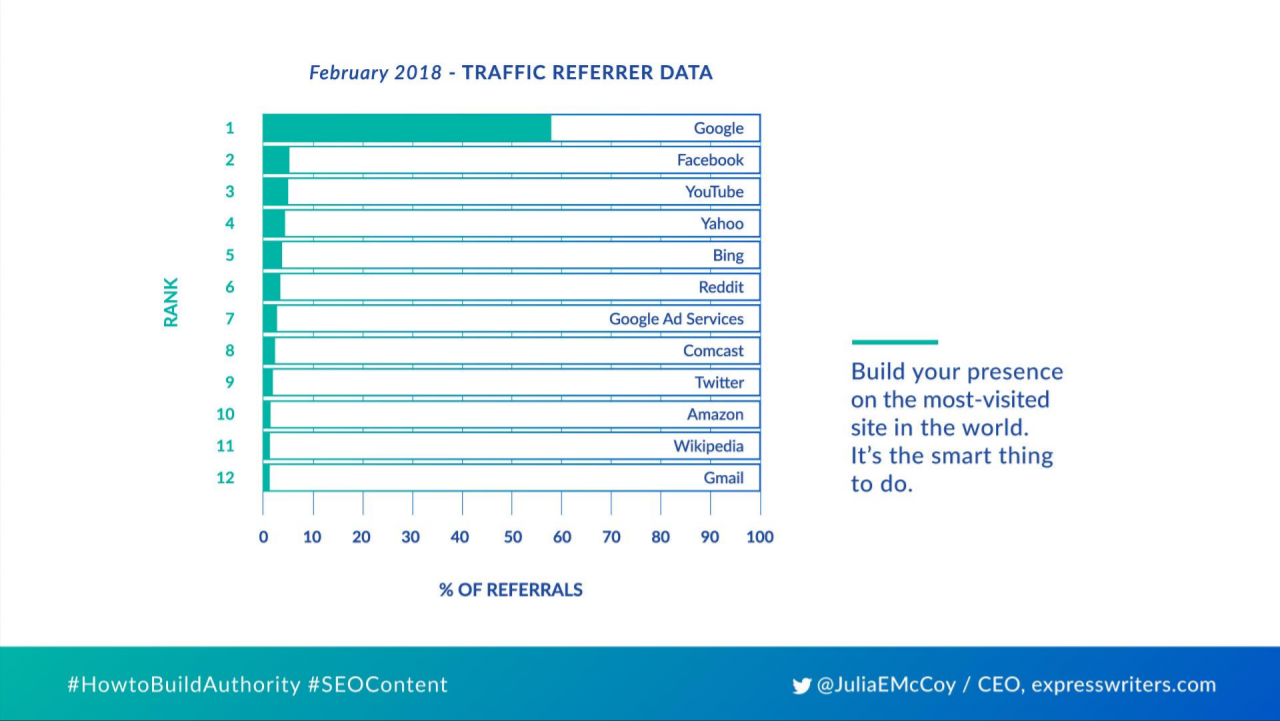 February 2018 - TRAFFIC REFERRER DATA

RANK

1 Google
2 Facebook
3 YouTube
4 Yahoo
5 Bing
6 Reddit
7 Google Ad Services
8 Comcast
9 Twitter
10 Amazon
11 Wikipedia
12 Gmail

0 10 20 30 40 50 60 70 80 90 100

% OF REFERRALS

Build your presence on the most-visited site in the world. It's the smart thing to do.

#HowtoBuildAuthority #SEOContent

@JuliaEMcCoy / CEO, expresswriters.com